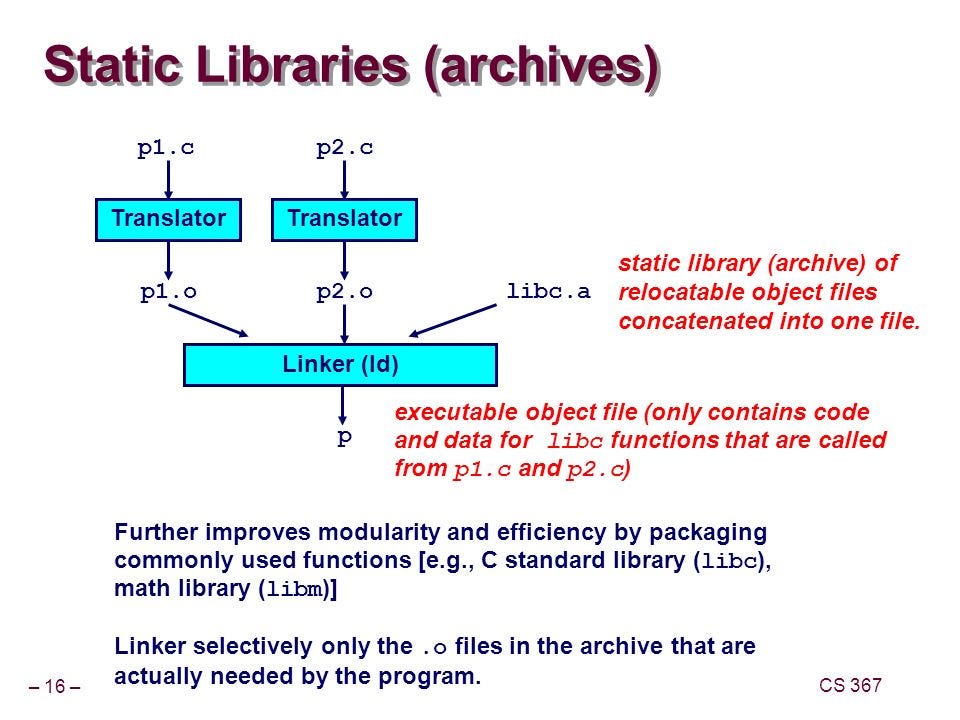 Static Libraries (archives)

p1.c

p2.c

Translator

Translator

p1.o

p2.o

libc.a

static library (archive) of relocatable object files concatenated into one file.

Linker (ld)

p

executable object file (only contains code and data for libc functions that are called from p1.c and p2.c)

Further improves modularity and efficiency by packaging commonly used functions [e.g., C standard library (libc), math library (libm)]

Linker selectively only the .o files in the archive that are actually needed by the program.

– 16 –

CS 367